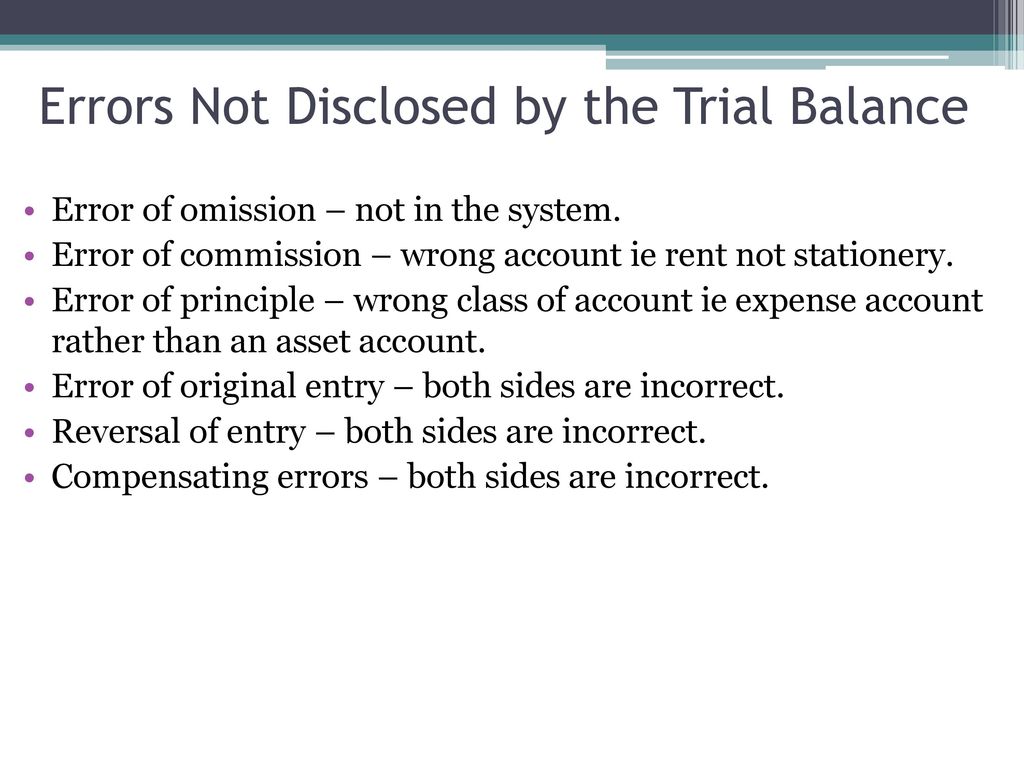 Errors Not Disclosed by the Trial Balance

• Error of omission – not in the system.
• Error of commission – wrong account ie rent not stationery.
• Error of principle – wrong class of account ie expense account rather than an asset account.
• Error of original entry – both sides are incorrect.
• Reversal of entry – both sides are incorrect.
• Compensating errors – both sides are incorrect.